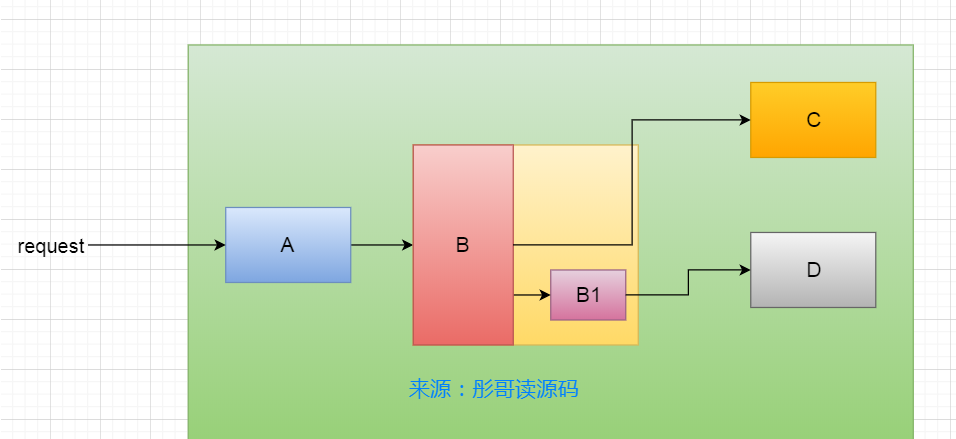 request

A

B

B1

C

D

来源：彤哥读源码